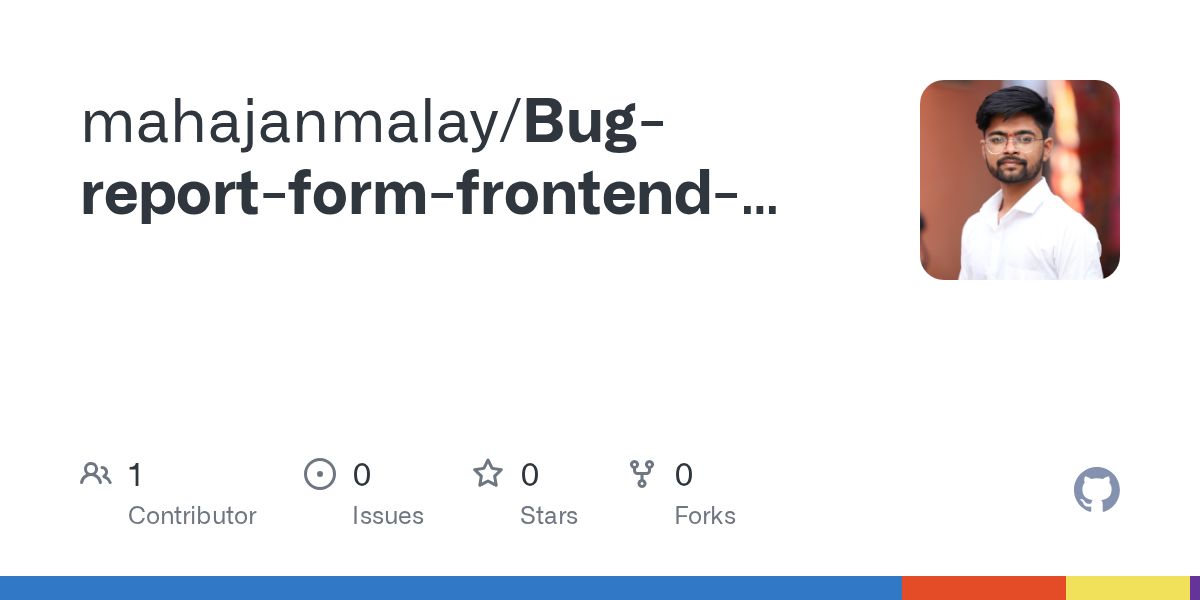 mahajanmalay/Bug-report-form-frontend-...

1
Contributor

0
Issues

0
Stars

0
Forks